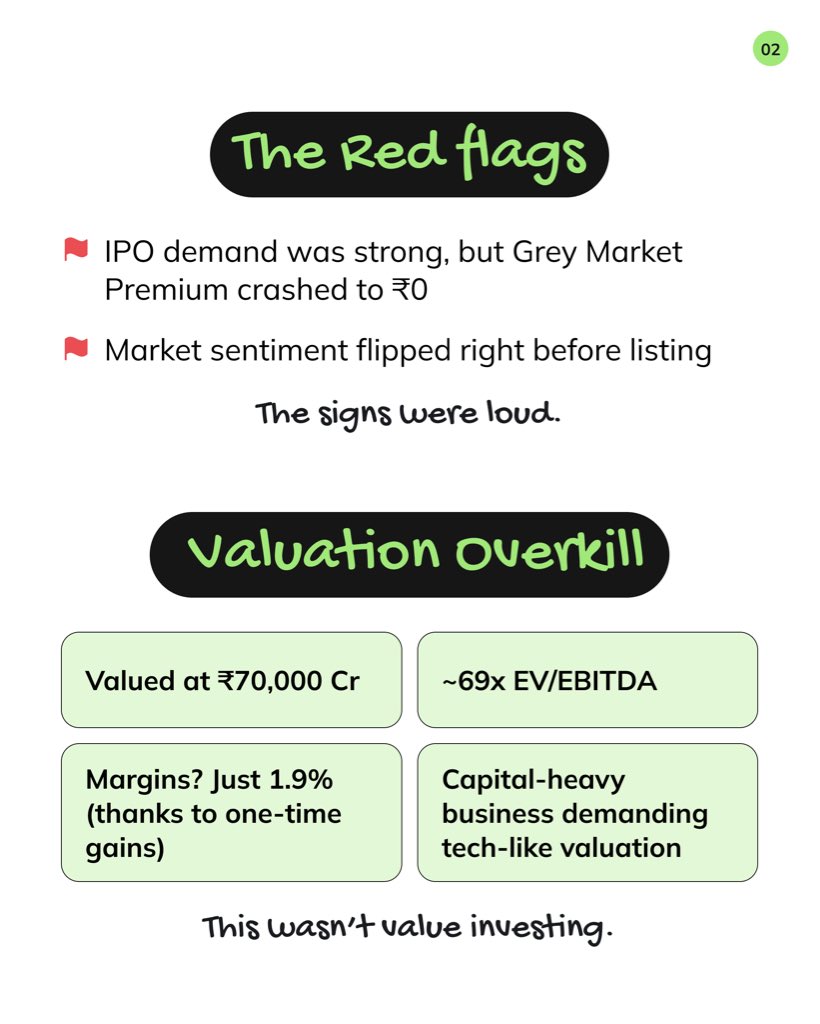 02

The Red flags

IPO demand was strong, but Grey Market Premium crashed to ₹0

Market sentiment flipped right before listing

The signs were loud.

Valuation Overkill

Valued at ₹70,000 Cr

~69x EV/EBITDA

Margins? Just 1.9% (thanks to one-time gains)

Capital-heavy business demanding tech-like valuation

This wasn't value investing.